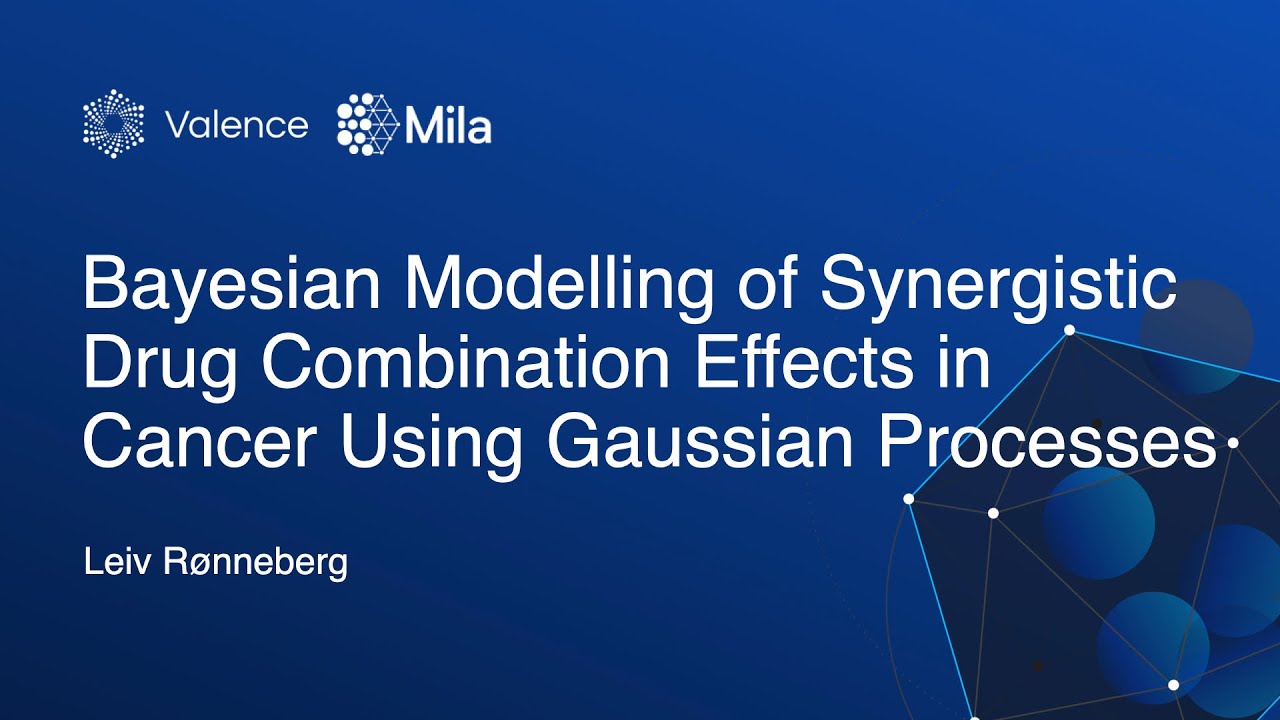 Valence Mila

Bayesian Modelling of Synergistic Drug Combination Effects in Cancer Using Gaussian Processes

Leiv Rønneberg